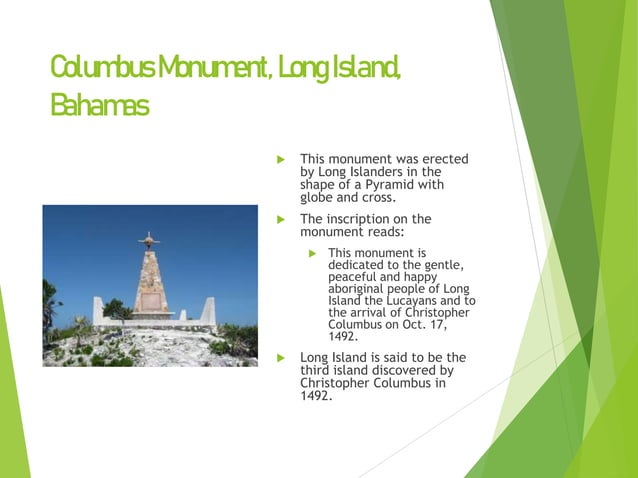 Columbus Monument, Long Island, Bahamas

This monument was erected by Long Islanders in the shape of a Pyramid with globe and cross.

The inscription on the monument reads:

This monument is dedicated to the gentle, peaceful and happy aboriginal people of Long Island the Lucayans and to the arrival of Christopher Columbus on Oct. 17, 1492.

Long Island is said to be the third island discovered by Christopher Columbus in 1492.